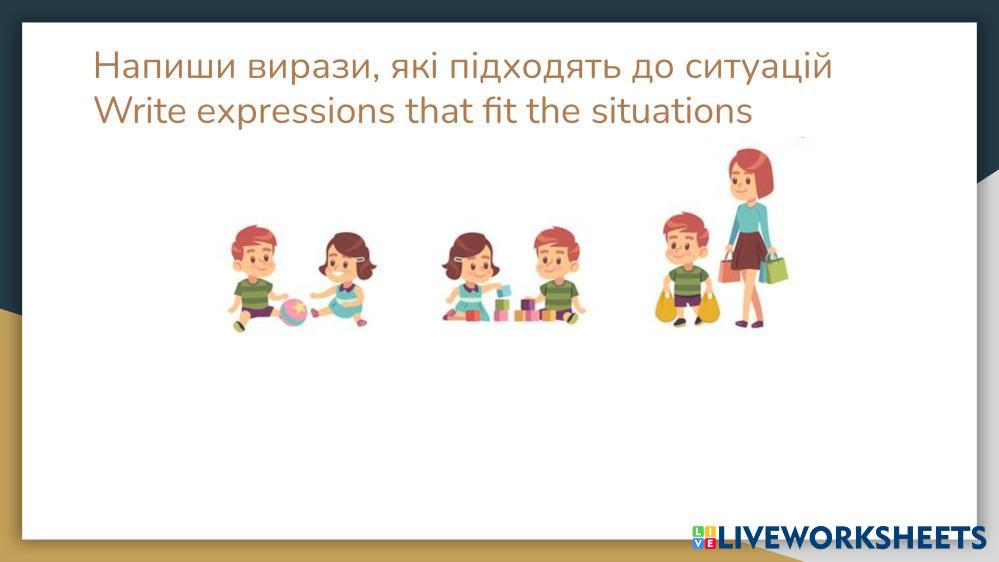 Напиши вирази, які підходять до ситуацій
Write expressions that fit the situations

LIVEWORKSHEETS